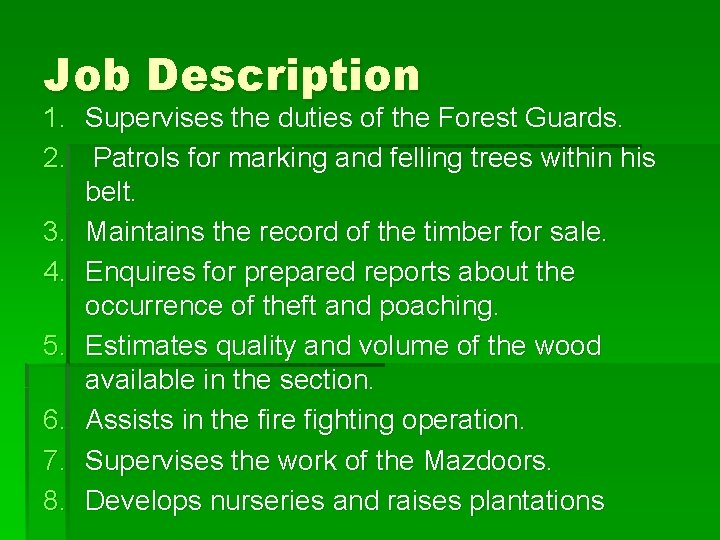 Job Description

1. Supervises the duties of the Forest Guards.
2. Patrols for marking and felling trees within his belt.
3. Maintains the record of the timber for sale.
4. Enquires for prepared reports about the occurrence of theft and poaching.
5. Estimates quality and volume of the wood available in the section.
6. Assists in the fire fighting operation.
7. Supervises the work of the Mazdoors.
8. Develops nurseries and raises plantations